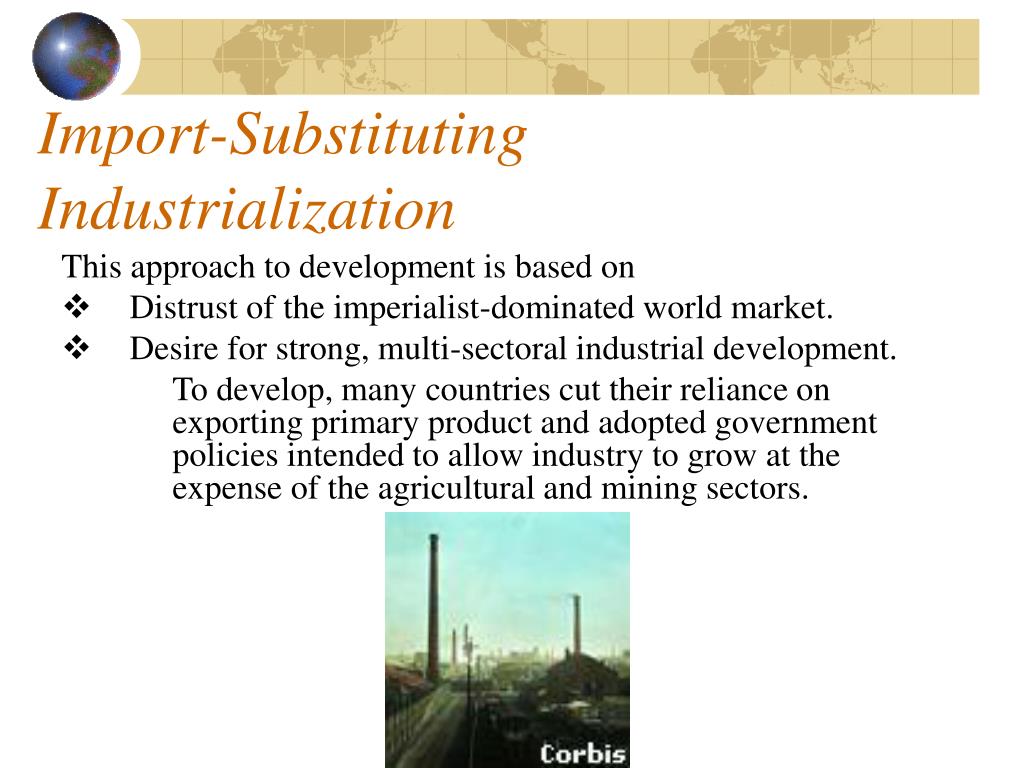 Import-Substituting Industrialization

This approach to development is based on

❖ Distrust of the imperialist-dominated world market.

❖ Desire for strong, multi-sectoral industrial development.

To develop, many countries cut their reliance on exporting primary product and adopted government policies intended to allow industry to grow at the expense of the agricultural and mining sectors.

Corbis